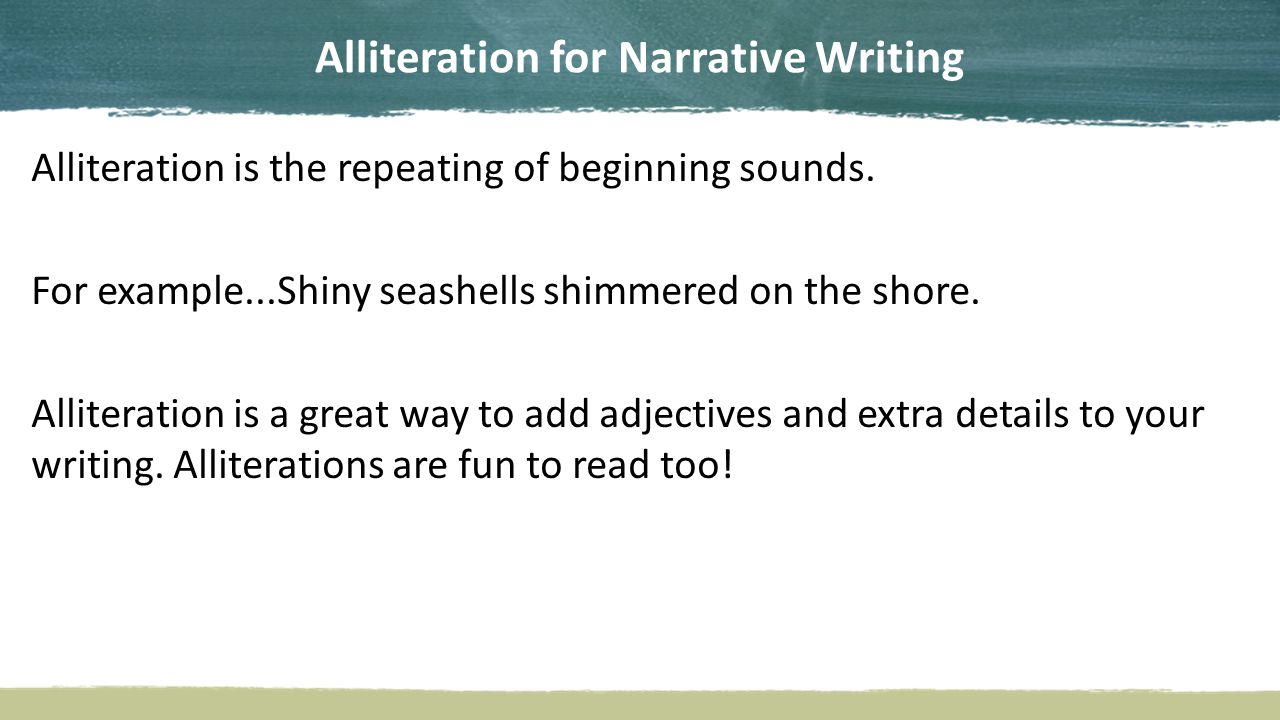 Alliteration for Narrative Writing

Alliteration is the repeating of beginning sounds.

For example...Shiny seashells shimmered on the shore.

Alliteration is a great way to add adjectives and extra details to your writing. Alliterations are fun to read too!